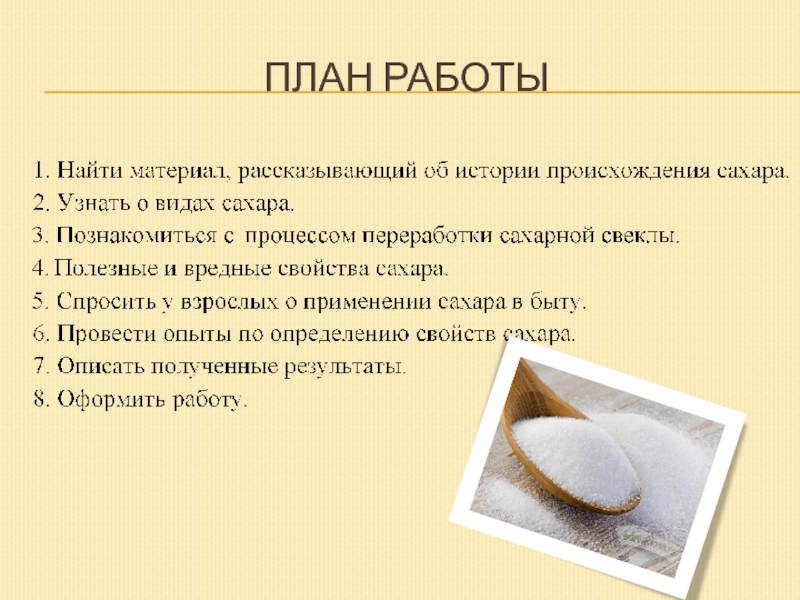 ПЛАН РАБОТЫ

1. Найти материал, рассказывающий об истории происхождения сахара.
2. Узнать о видах сахара.
3. Познакомиться с процессом переработки сахарной свеклы.
4. Полезные и вредные свойства сахара.
5. Спросить у взрослых о применении сахара в быту.
6. Провести опыты по определению свойств сахара.
7. Описать полученные результаты.
8. Оформить работу.